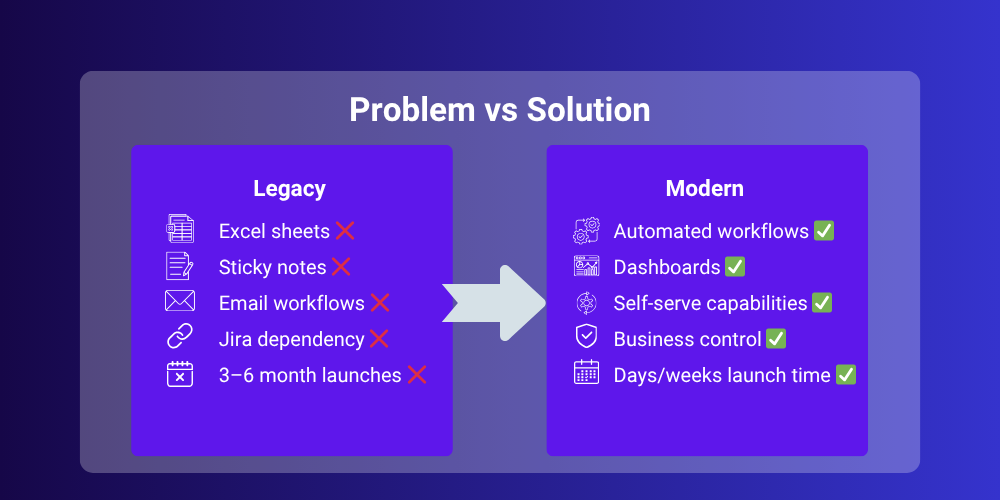 Problem vs Solution

Legacy

Excel sheets ❌
Sticky notes ❌
Email workflows ❌
Jira dependency ❌
3–6 month launches ❌

Modern

Automated workflows ✅
Dashboards ✅
Self-serve capabilities ✅
Business control ✅
Days/weeks launch time ✅